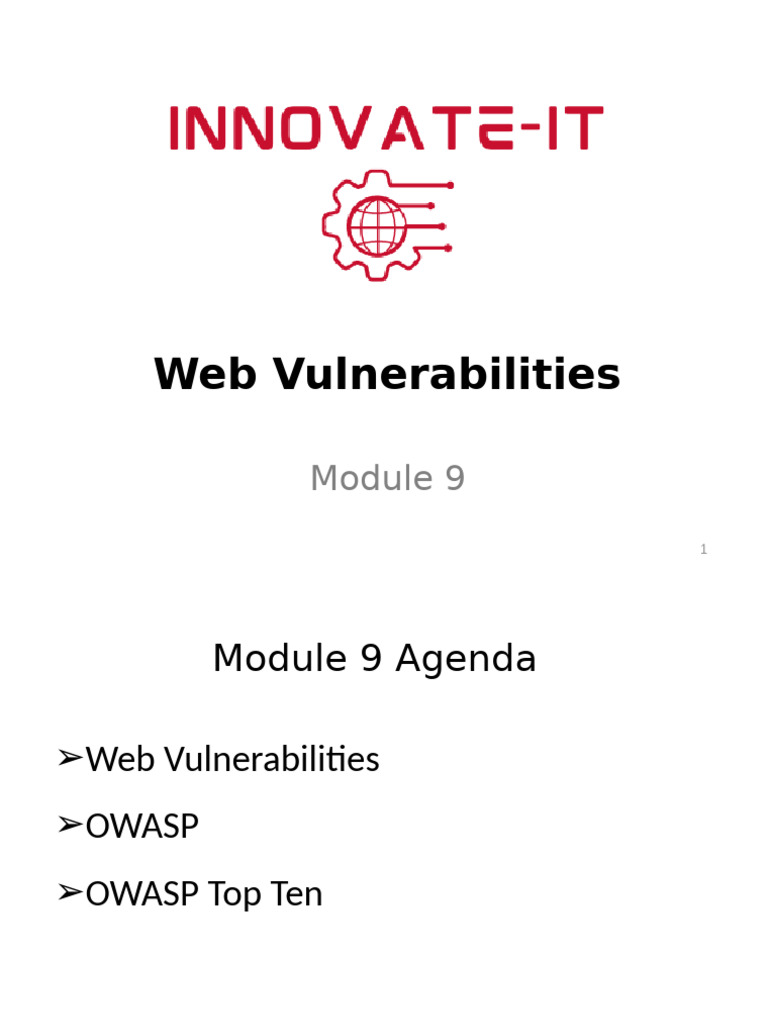 INNOVATE-IT

Web Vulnerabilities

Module 9

1

Module 9 Agenda

➢Web Vulnerabilities

➢OWASP

➢OWASP Top Ten